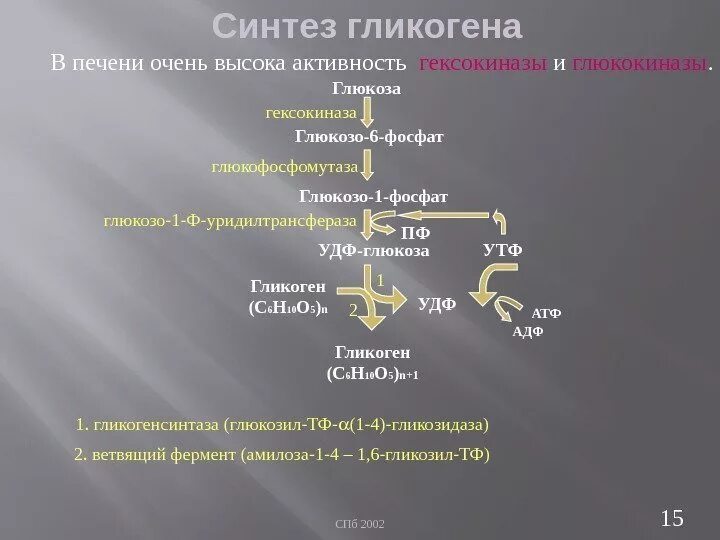 Синтез гликогена

В печени очень высока активность гексокиназы и глюкокиназы.

Глюкоза

гексокиназа

Глюкозо-6-фосфат

глюкофосфомутаза

Глюкозо-1-фосфат

глюкозо-1-Ф-уридилтрансфераза

ПФ

УДФ-глюкоза

УТФ

Гликоген $(C_6H_{10}O_5)_n$

1

2

УДФ

АТФ

АДФ

Гликоген $(C_6H_{10}O_5)_{n+1}$

1. гликогенсинтаза (глюкозил-ТФ-$\alpha$(1-4)-гликозидаза)

2. ветвящий фермент (амилоза-1-4 – 1,6-гликозил-ТФ)

СПб 2002

15